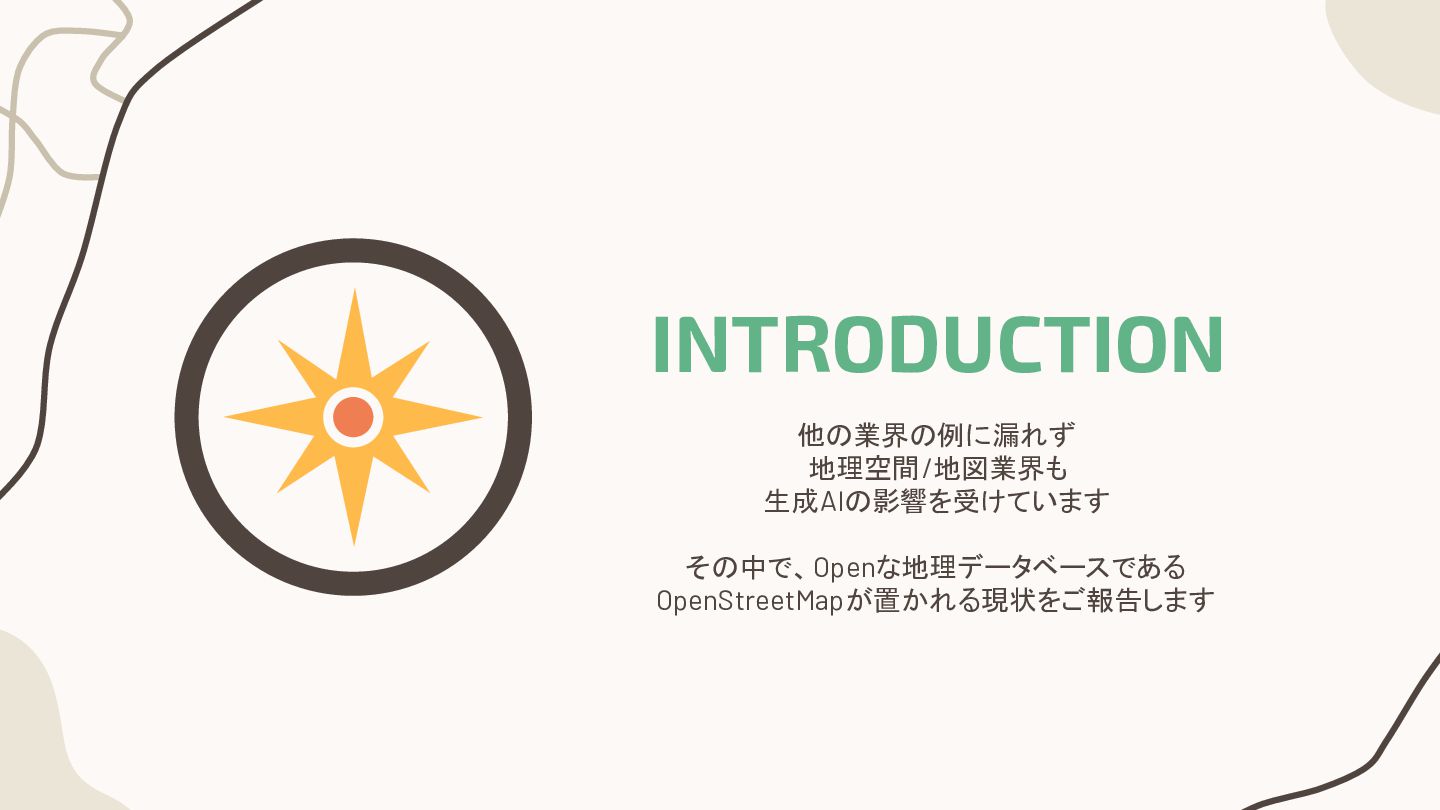 INTRODUCTION

他の業界の例に漏れず
地理空間/地図業界も
生成AIの影響を受けています

その中で、Openな地理データベースである
OpenStreetMapが置かれる現状をご報告します